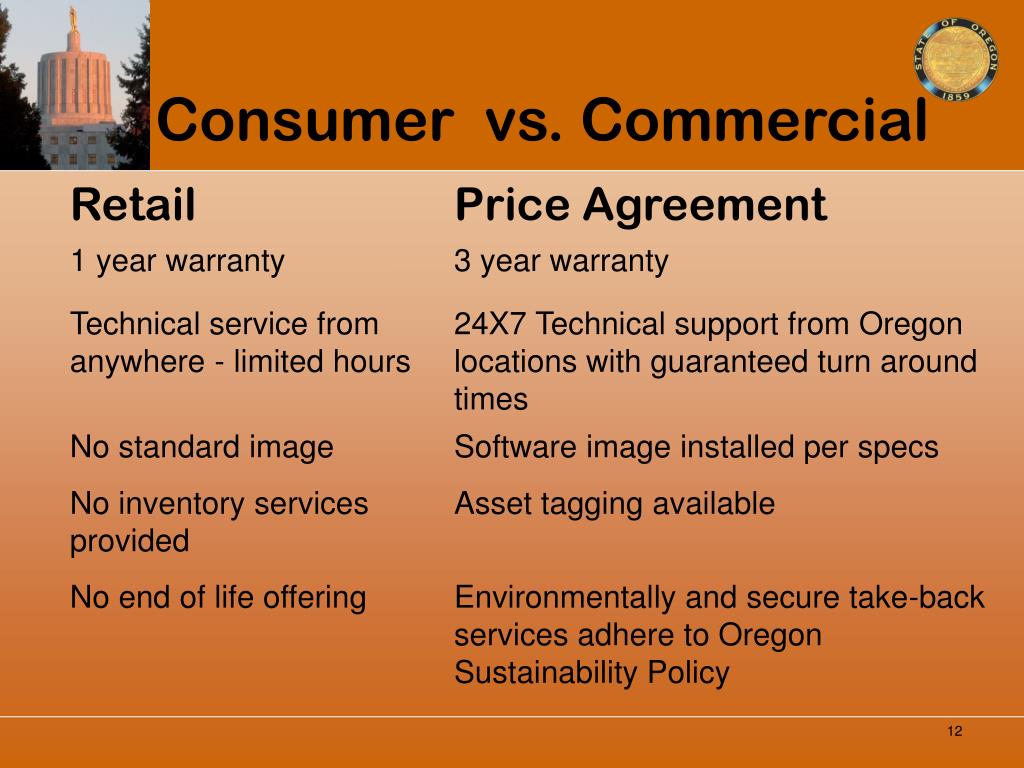 STATE OF OREGON
1859

Consumer vs. Commercial

| Retail | Price Agreement |
|---|---|
| 1 year warranty | 3 year warranty |
| Technical service from anywhere - limited hours | 24X7 Technical support from Oregon locations with guaranteed turn around times |
| No standard image | Software image installed per specs |
| No inventory services provided | Asset tagging available |
| No end of life offering | Environmentally and secure take-back services adhere to Oregon Sustainability Policy |

12